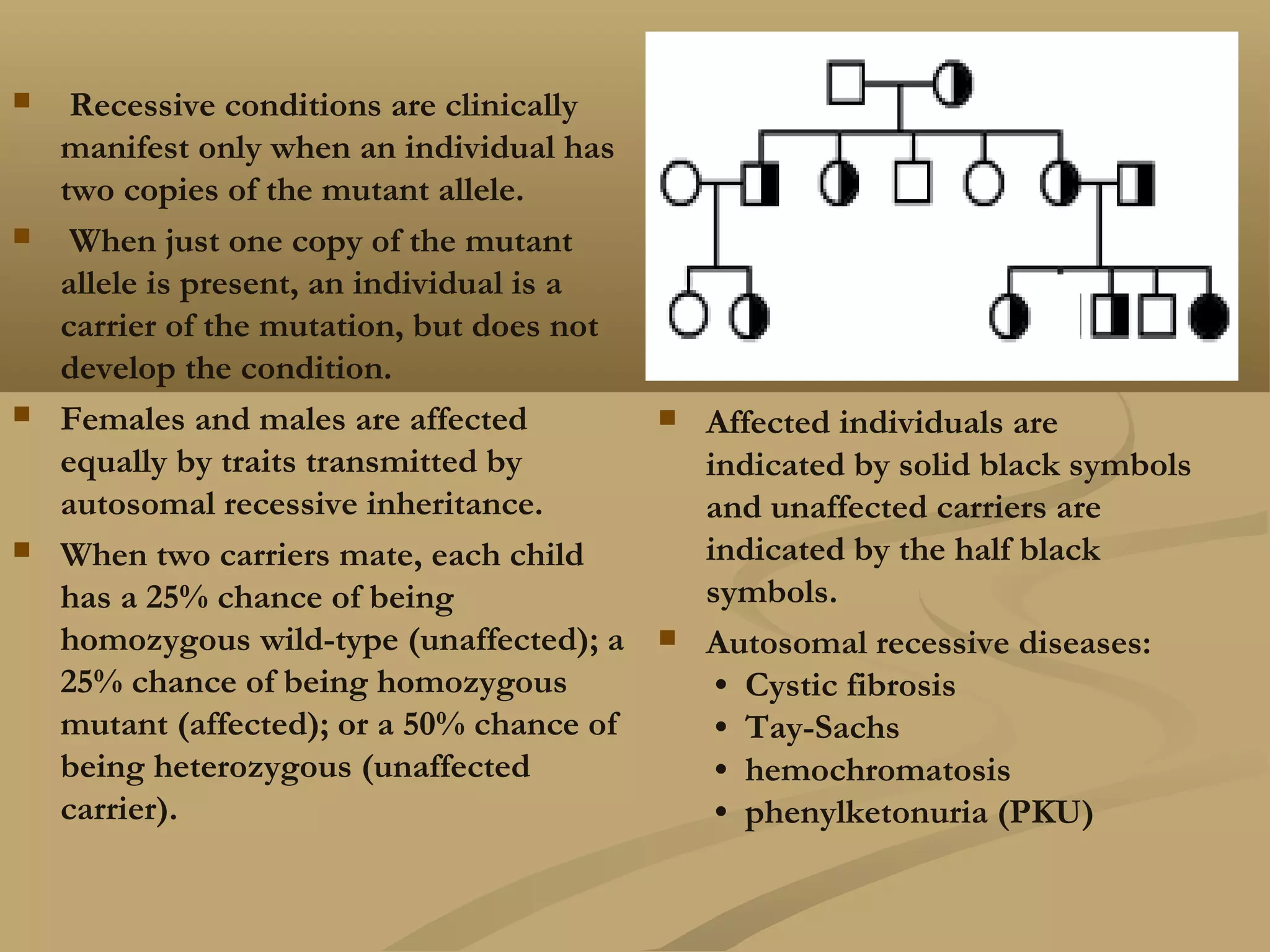 ▪ Recessive conditions are clinically manifest only when an individual has two copies of the mutant allele.

▪ When just one copy of the mutant allele is present, an individual is a carrier of the mutation, but does not develop the condition.

▪ Females and males are affected equally by traits transmitted by autosomal recessive inheritance.

▪ When two carriers mate, each child has a 25% chance of being homozygous wild-type (unaffected); a 25% chance of being homozygous mutant (affected); or a 50% chance of being heterozygous (unaffected carrier).

▪ Affected individuals are indicated by solid black symbols and unaffected carriers are indicated by the half black symbols.

▪ Autosomal recessive diseases:
• Cystic fibrosis
• Tay-Sachs
• hemochromatosis
• phenylketonuria (PKU)